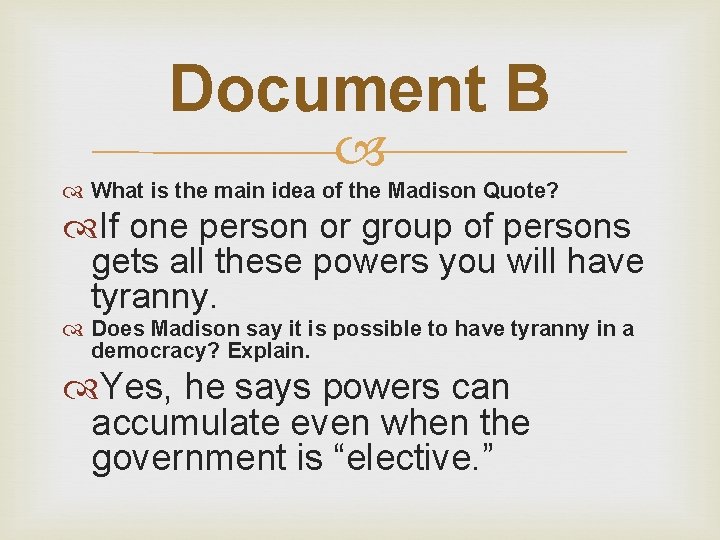 Document B

What is the main idea of the Madison Quote?

If one person or group of persons gets all these powers you will have tyranny.

Does Madison say it is possible to have tyranny in a democracy? Explain.

Yes, he says powers can accumulate even when the government is “elective.”